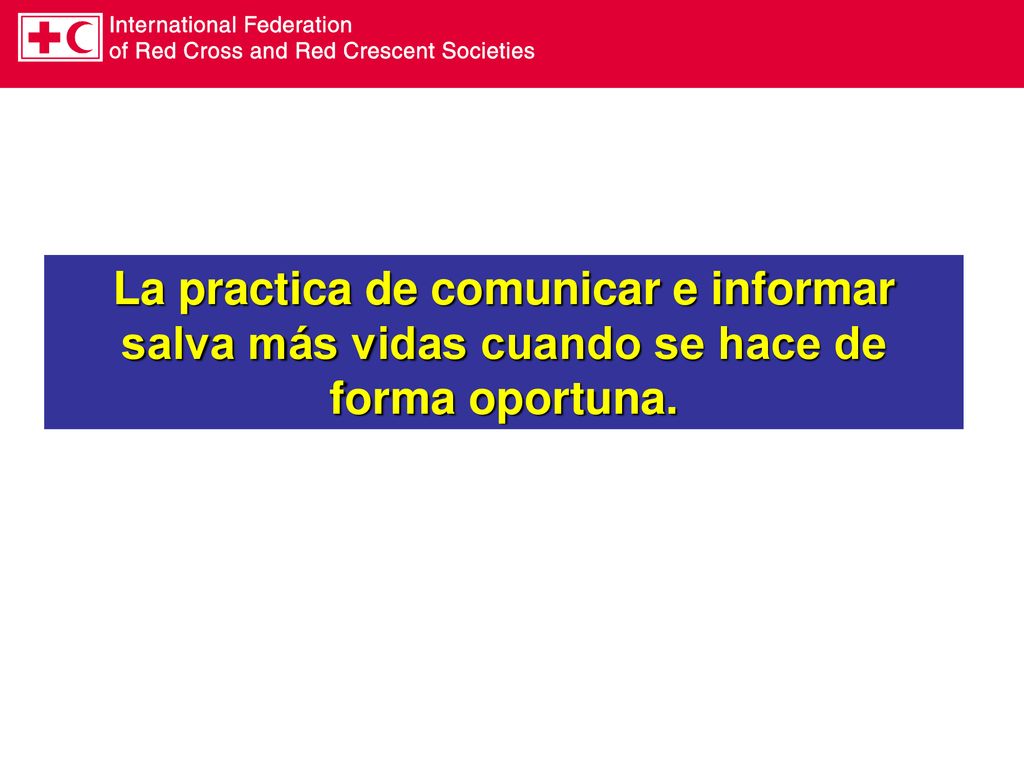 International Federation
of Red Cross and Red Crescent Societies

La practica de comunicar e informar salva más vidas cuando se hace de forma oportuna.